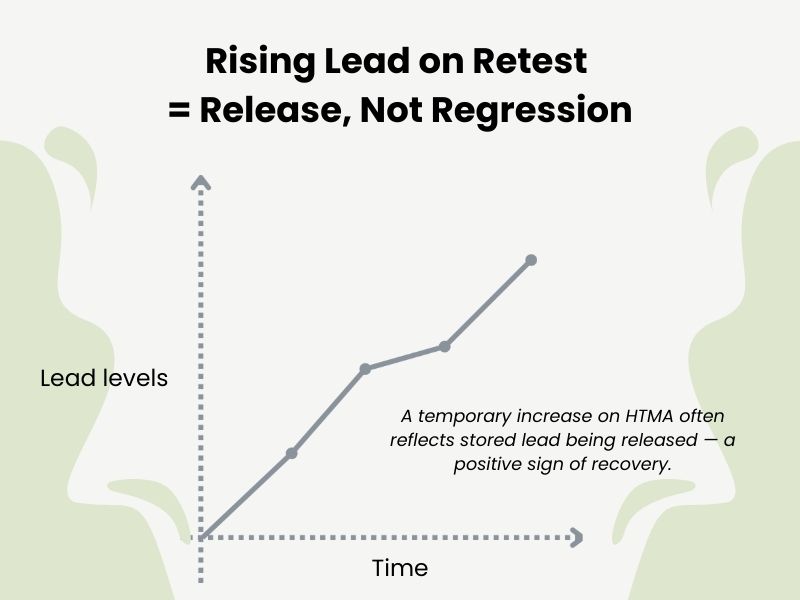 Rising Lead on Retest
= Release, Not Regression

Lead levels

A temporary increase on HTMA often reflects stored lead being released — a positive sign of recovery.

Time